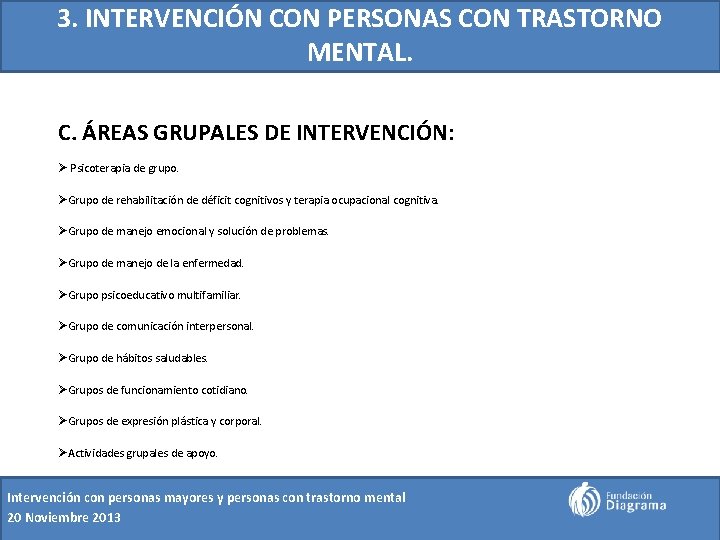 3. INTERVENCIÓN CON PERSONAS CON TRASTORNO MENTAL.

C. ÁREAS GRUPALES DE INTERVENCIÓN:

➢ Psicoterapia de grupo.

➢Grupo de rehabilitación de déficit cognitivos y terapia ocupacional cognitiva.

➢Grupo de manejo emocional y solución de problemas.

➢Grupo de manejo de la enfermedad.

➢Grupo psicoeducativo multifamiliar.

➢Grupo de comunicación interpersonal.

➢Grupo de hábitos saludables.

➢Grupos de funcionamiento cotidiano.

➢Grupos de expresión plástica y corporal.

➢Actividades grupales de apoyo.

Intervención con personas mayores y personas con trastorno mental
20 Noviembre 2013

Fundación Diagrama